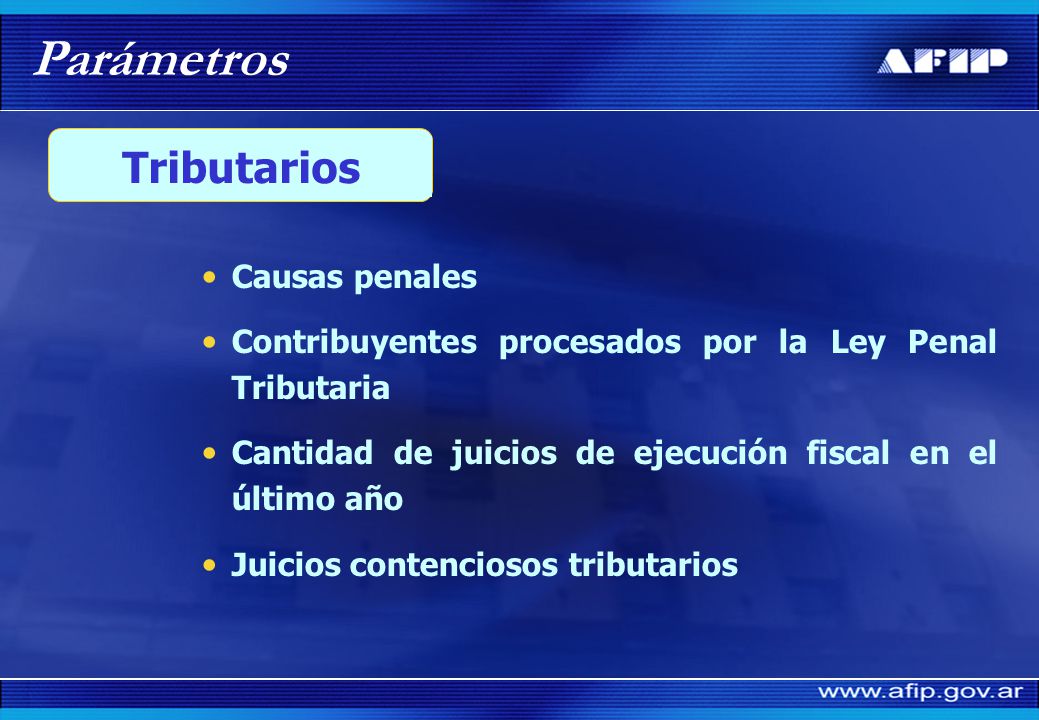 Parámetros

AFIP

Tributarios

• Causas penales
• Contribuyentes procesados por la Ley Penal Tributaria
• Cantidad de juicios de ejecución fiscal en el último año
• Juicios contenciosos tributarios

www.afip.gov.ar